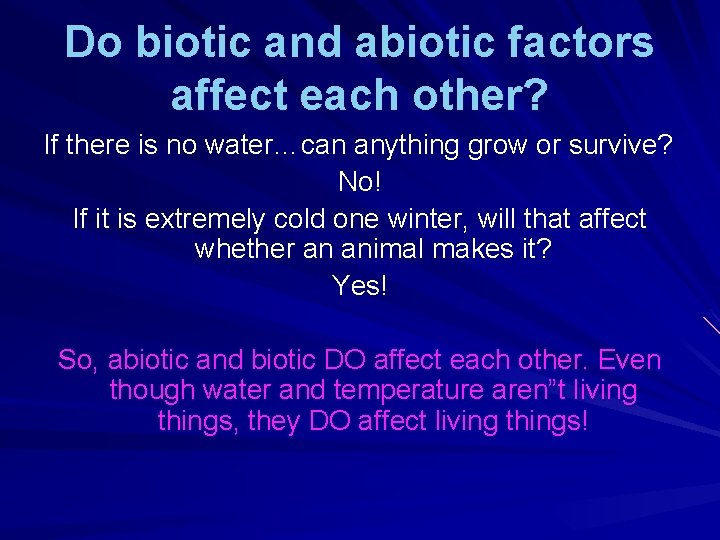 Do biotic and abiotic factors affect each other?

If there is no water…can anything grow or survive?

No!

If it is extremely cold one winter, will that affect whether an animal makes it?

Yes!

So, abiotic and biotic DO affect each other. Even though water and temperature aren”t living things, they DO affect living things!